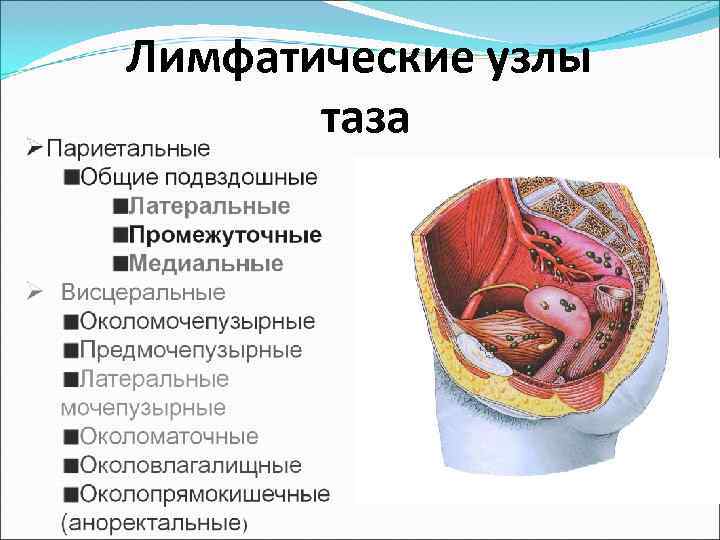 Лимфатические узлы таза

➢Париетальные

■Общие подвздошные

■Латеральные

■Промежуточные

■Медиальные

➢ Висцеральные

■Околомочепузырные

■Предмочепузырные

■Латеральные мочепузырные

■Околоматочные

■Околовлагалищные

■Околопрямокишечные (аноректальные)